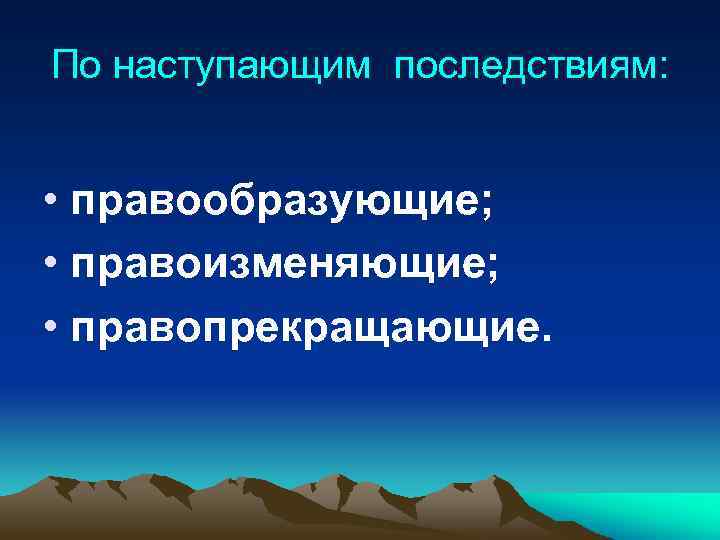 По наступающим последствиям:

• правообразующие;
• правоизменяющие;
• правопрекращающие.